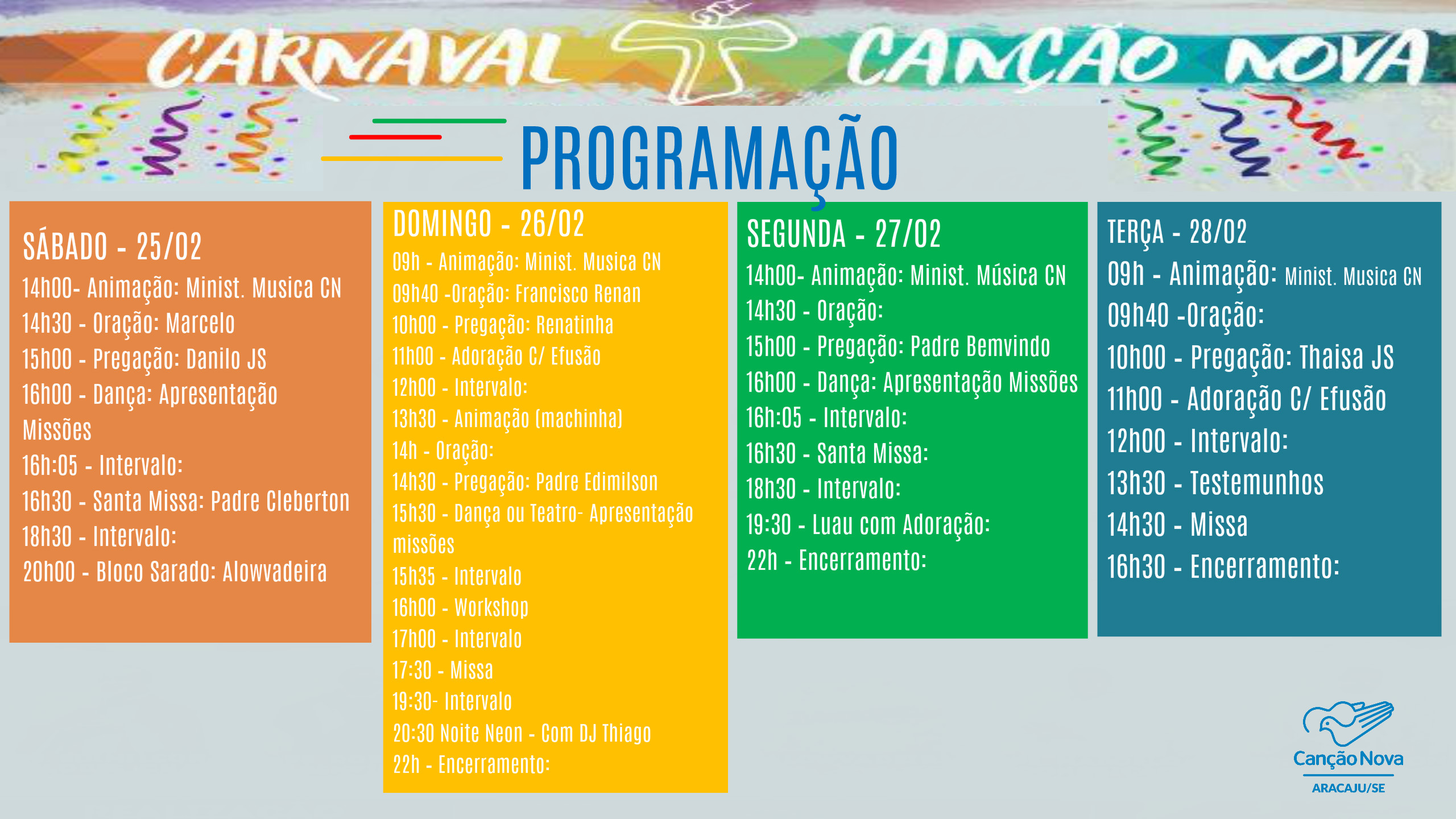 CARNAVAL CANÇÃO NOVA

PROGRAMAÇÃO

SÁBADO - 25/02
14h00- Animação: Minist. Musica CN
14h30 - Oração: Marcelo
15h00 - Pregação: Danilo JS
16h00 - Dança: Apresentação Missões
16h:05 - Intervalo:
16h30 - Santa Missa: Padre Cleberton
18h30 - Intervalo:
20h00 - Bloco Sarado: Alowvadeira

DOMINGO - 26/02
09h - Animação: Minist. Musica CN
09h40 -Oração: Francisco Renan
10h00 - Pregação: Renatinha
11h00 - Adoração C/ Efusão
12h00 - Intervalo:
13h30 - Animação (machinha)
14h - Oração:
14h30 - Pregação: Padre Edimilson
15h30 - Dança ou Teatro- Apresentação missões
15h35 - Intervalo
16h00 - Workshop
17h00 - Intervalo
17:30 - Missa
19:30- Intervalo
20:30 Noite Neon - Com DJ Thiago
22h - Encerramento:

SEGUNDA - 27/02
14h00- Animação: Minist. Música CN
14h30 - Oração:
15h00 - Pregação: Padre Bemvindo
16h00 - Dança: Apresentação Missões
16h:05 - Intervalo:
16h30 - Santa Missa:
18h30 - Intervalo:
19:30 - Luau com Adoração:
22h - Encerramento:

TERÇA - 28/02
09h - Animação: Minist. Musica CN
09h40 -Oração:
10h00 - Pregação: Thaisa JS
11h00 - Adoração C/ Efusão
12h00 - Intervalo:
13h30 - Testemunhos
14h30 - Missa
16h30 - Encerramento:

Canção Nova
ARACAJU/SE